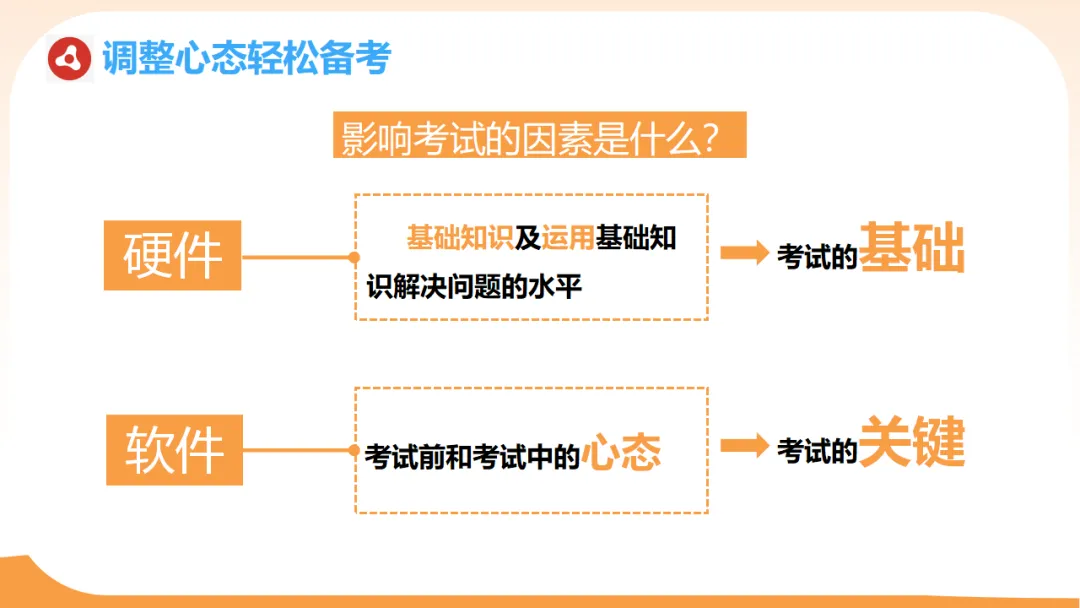 调整心态轻松备考

影响考试的因素是什么？

硬件

基础知识及运用基础知识解决问题的水平

考试的基础

软件

考试前和考试中的心态

考试的关键